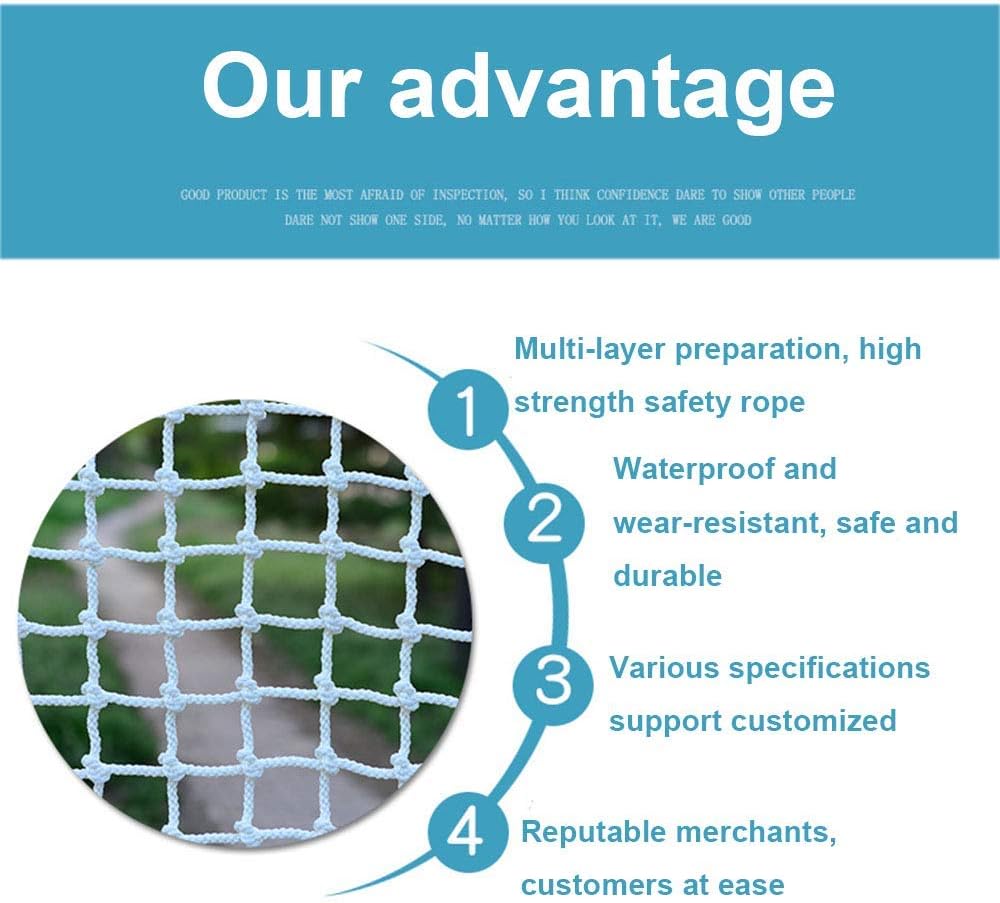 Our advantage

GOOD PRODUCT IS THE MOST AFRAID OF INSPECTION, SO I THINK CONFIDENCE DARE TO SHOW OTHER PEOPLE DARE NOT SHOW ONE SIDE, NO MATTER HOW YOU LOOK AT IT, WE ARE GOOD

1 Multi-layer preparation, high strength safety rope

2 Waterproof and wear-resistant, safe and durable

3 Various specifications support customized

4 Reputable merchants, customers at ease